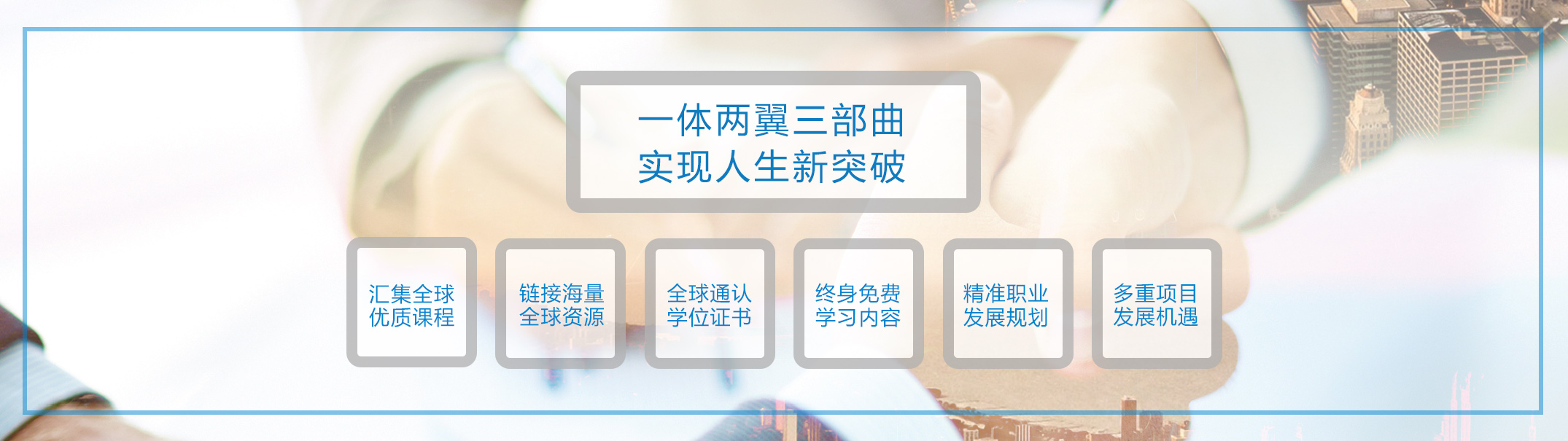 一体两翼三部曲
实现人生新突破

汇集全球
优质课程

链接海量
全球资源

全球通认
学位证书

终身免费
学习内容

精准职业
发展规划

多重项目
发展机遇